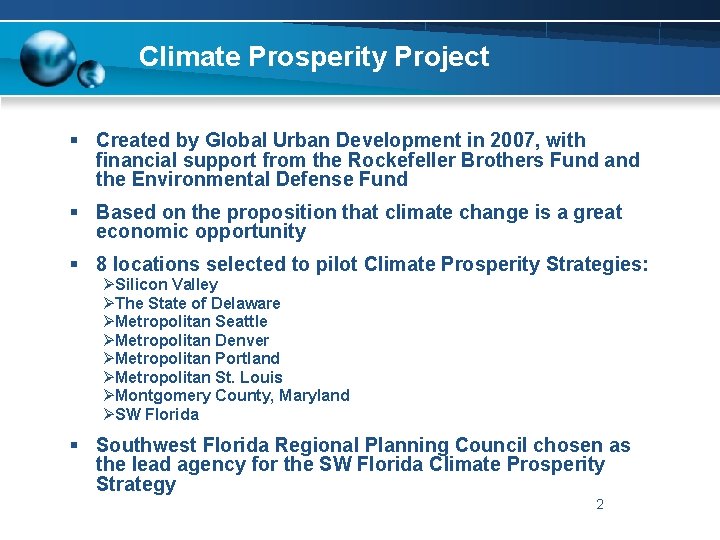 Climate Prosperity Project

▪ Created by Global Urban Development in 2007, with financial support from the Rockefeller Brothers Fund and the Environmental Defense Fund

▪ Based on the proposition that climate change is a great economic opportunity

▪ 8 locations selected to pilot Climate Prosperity Strategies:
➢Silicon Valley
➢The State of Delaware
➢Metropolitan Seattle
➢Metropolitan Denver
➢Metropolitan Portland
➢Metropolitan St. Louis
➢Montgomery County, Maryland
➢SW Florida

▪ Southwest Florida Regional Planning Council chosen as the lead agency for the SW Florida Climate Prosperity Strategy

2